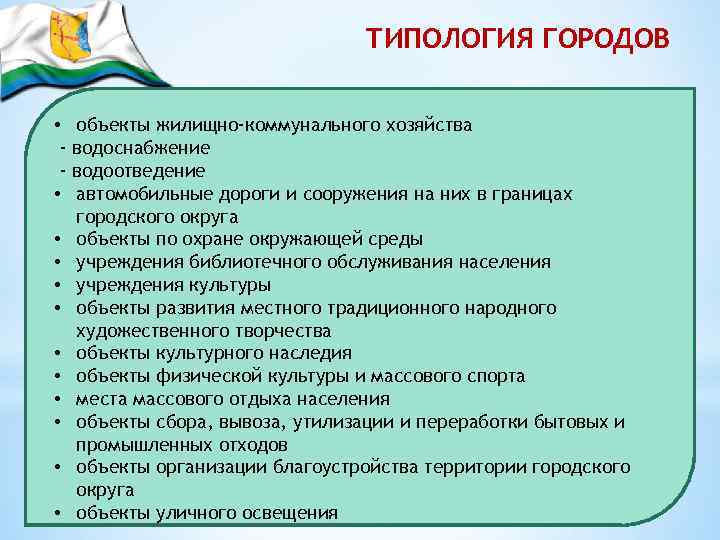 ТИПОЛОГИЯ ГОРОДОВ

• объекты жилищно-коммунального хозяйства
- водоснабжение
- водоотведение
• автомобильные дороги и сооружения на них в границах городского округа
• объекты по охране окружающей среды
• учреждения библиотечного обслуживания населения
• учреждения культуры
• объекты развития местного традиционного народного художественного творчества
• объекты культурного наследия
• объекты физической культуры и массового спорта
• места массового отдыха населения
• объекты сбора, вывоза, утилизации и переработки бытовых и промышленных отходов
• объекты организации благоустройства территории городского округа
• объекты уличного освещения